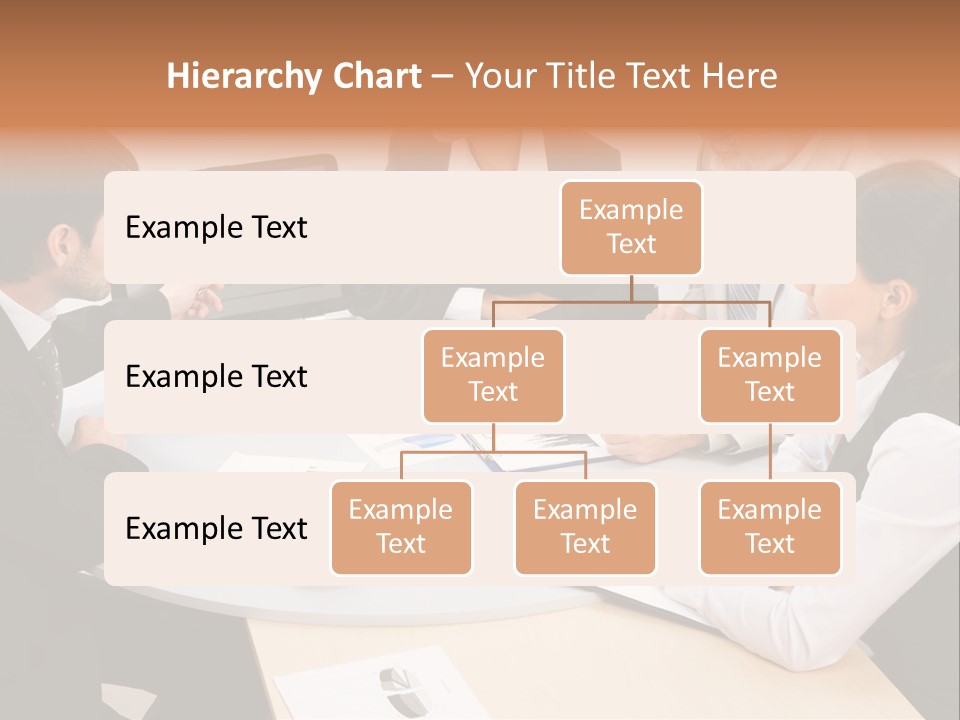 Hierarchy Chart – Your Title Text Here

Example Text

Example Text

Example Text

Example Text

Example Text

Example Text

Example Text

Example Text

Example Text